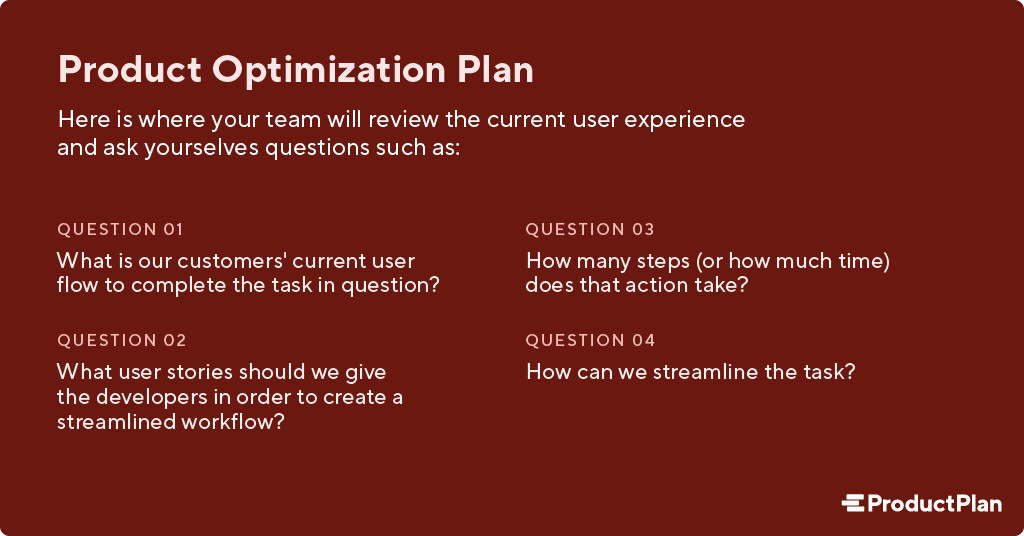 Product Optimization Plan

Here is where your team will review the current user experience and ask yourselves questions such as:

QUESTION 01

What is our customers' current user flow to complete the task in question?

QUESTION 02

What user stories should we give the developers in order to create a streamlined workflow?

QUESTION 03

How many steps (or how much time) does that action take?

QUESTION 04

How can we streamline the task?

ProductPlan